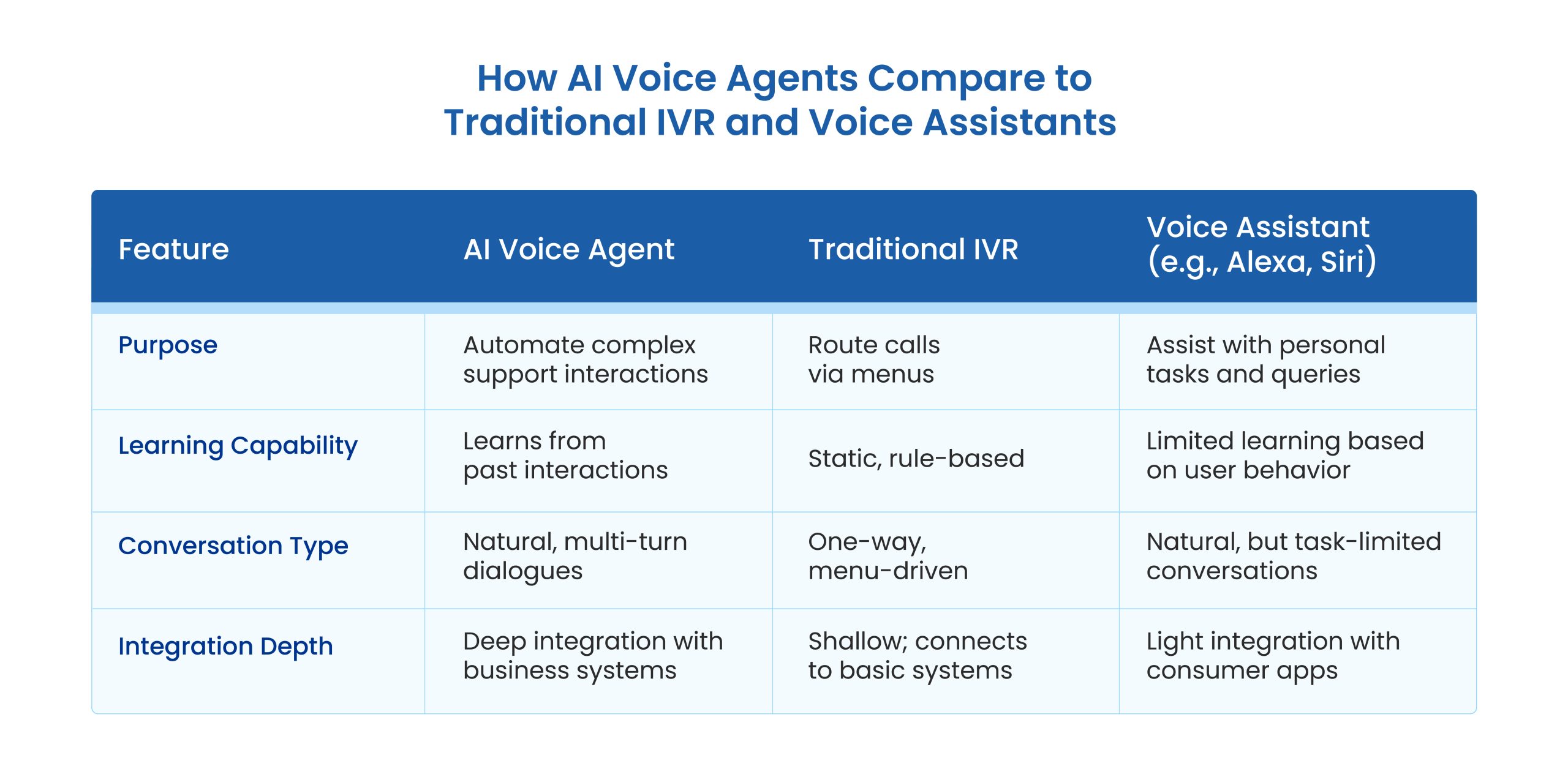 How AI Voice Agents Compare to Traditional IVR and Voice Assistants

| Feature | AI Voice Agent | Traditional IVR | Voice Assistant (e.g., Alexa, Siri) |
|---|---|---|---|
| Purpose | Automate complex support interactions | Route calls via menus | Assist with personal tasks and queries |
| Learning Capability | Learns from past interactions | Static, rule-based | Limited learning based on user behavior |
| Conversation Type | Natural, multi-turn dialogues | One-way, menu-driven | Natural, but task-limited conversations |
| Integration Depth | Deep integration with business systems | Shallow; connects to basic systems | Light integration with consumer apps |